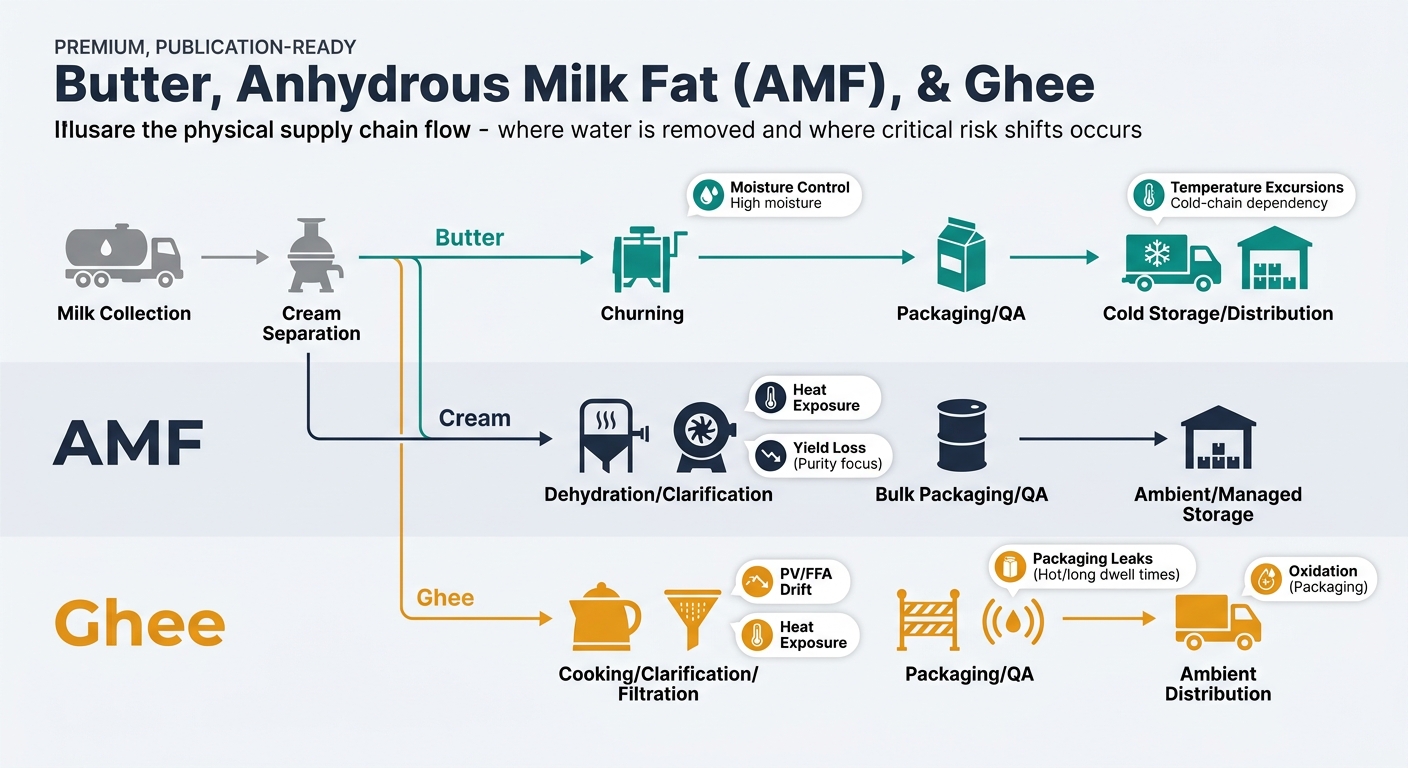 PREMIUM, PUBLICATION-READY

Butter, Anhydrous Milk Fat (AMF), & Ghee

Illusare the physical supply chain flow - where water is removed and where critical risk shifts occurs

Milk Collection

Cream Separation

Butter

Moisture Control
High moisture

Churning

Packaging/QA

Temperature Excursions
Cold-chain dependency

Cold Storage/Distribution

AMF

Cream

Heat Exposure

Yield Loss
(Purity focus)

Dehydration/Clarification

Bulk Packaging/QA

Ambient/Managed Storage

Ghee

Ghee

PV/FFA Drift

Heat Exposure

Cooking/Clarification/ Filtration

Packaging Leaks
(Hot/long dwell times)

Packaging/QA

Oxidation
(Packaging)

Ambient Distribution